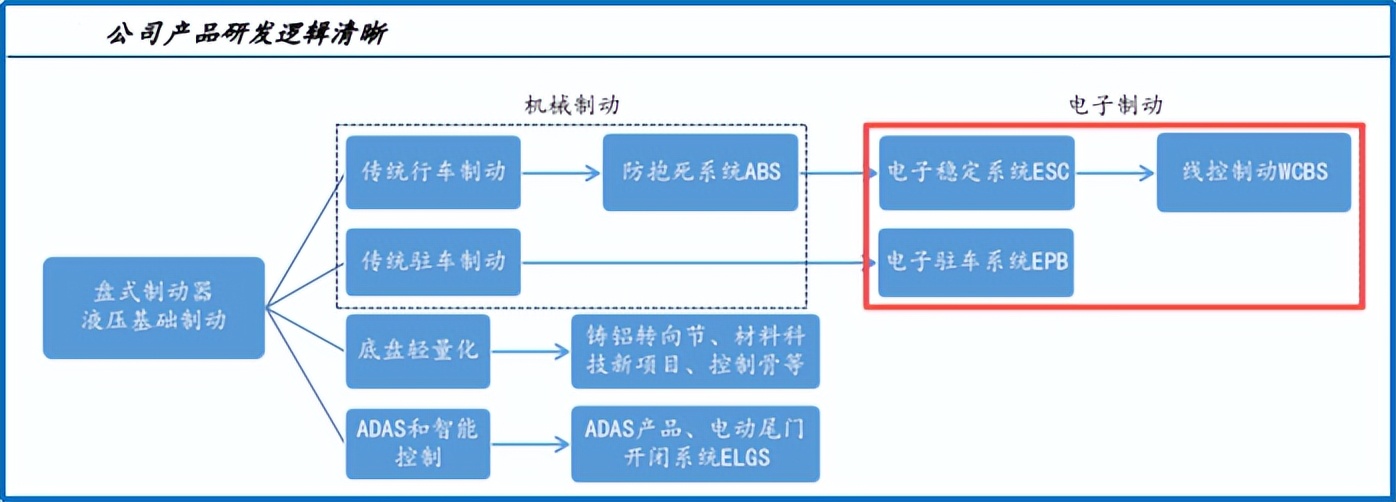 公司产品研发逻辑清晰

机械制动

电子制动

盘式制动器
液压基础制动

传统行车制动

防抱死系统ABS

电子稳定系统ESC

线控制动WCBS

传统驻车制动

电子驻车系统EPB

底盘轻量化

铸铝转向节、材料科技新项目、控制臂等

ADAS和智能控制

ADAS产品、电动尾门开闭系统ELGS